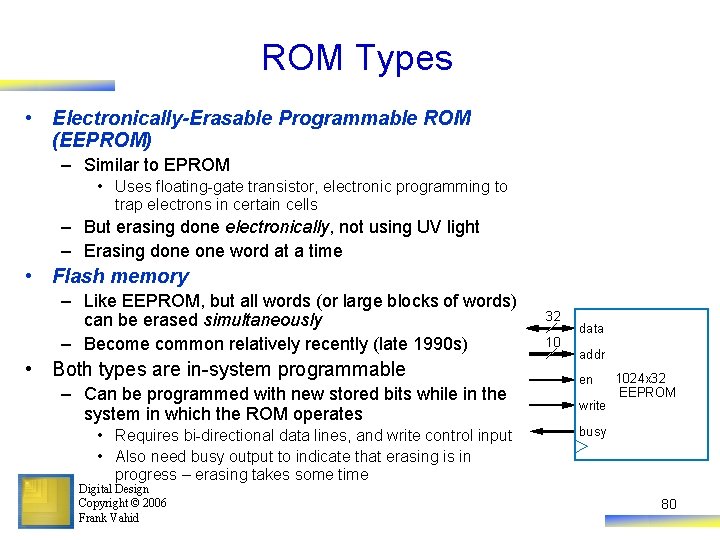 ROM Types

• Electronically-Erasable Programmable ROM (EEPROM)
– Similar to EPROM
• Uses floating-gate transistor, electronic programming to trap electrons in certain cells
– But erasing done electronically, not using UV light
– Erasing done one word at a time
• Flash memory
– Like EEPROM, but all words (or large blocks of words) can be erased simultaneously
– Become common relatively recently (late 1990s)
• Both types are in-system programmable
– Can be programmed with new stored bits while in the system in which the ROM operates
• Requires bi-directional data lines, and write control input
• Also need busy output to indicate that erasing is in progress – erasing takes some time

32
data
10
addr
en
write
busy
1024x32
EEPROM

Digital Design
Copyright © 2006
Frank Vahid

80